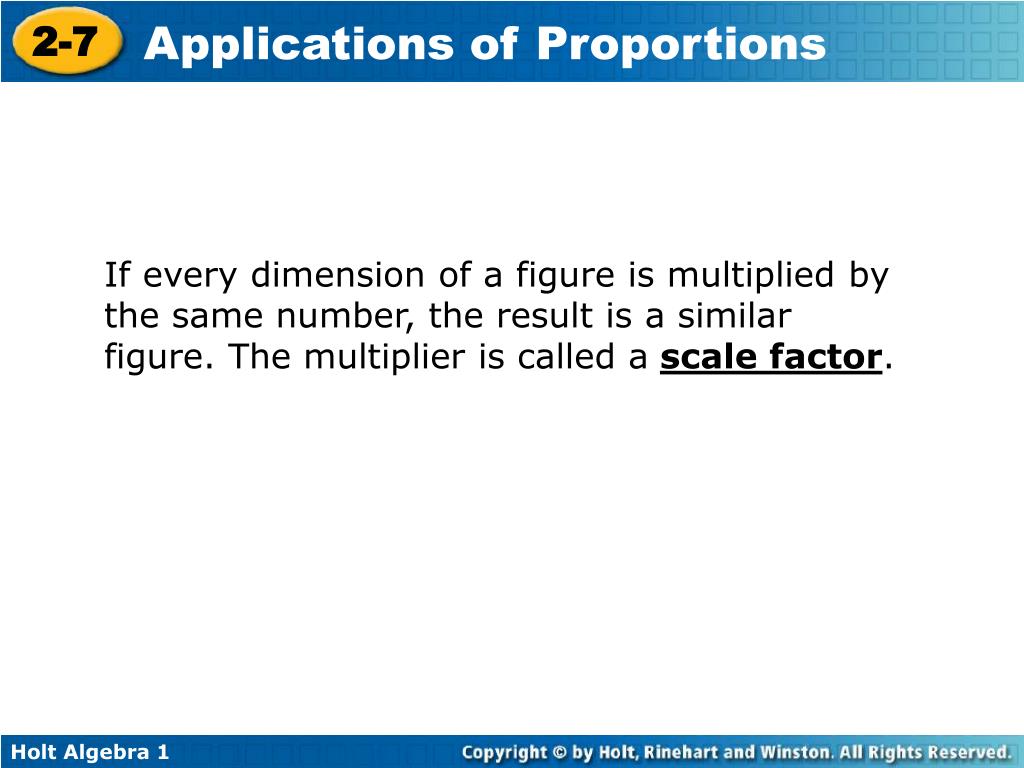 2-7 Applications of Proportions

If every dimension of a figure is multiplied by the same number, the result is a similar figure. The multiplier is called a scale factor.

Holt Algebra 1

Copyright © by Holt, Rinehart and Winston. All Rights Reserved.